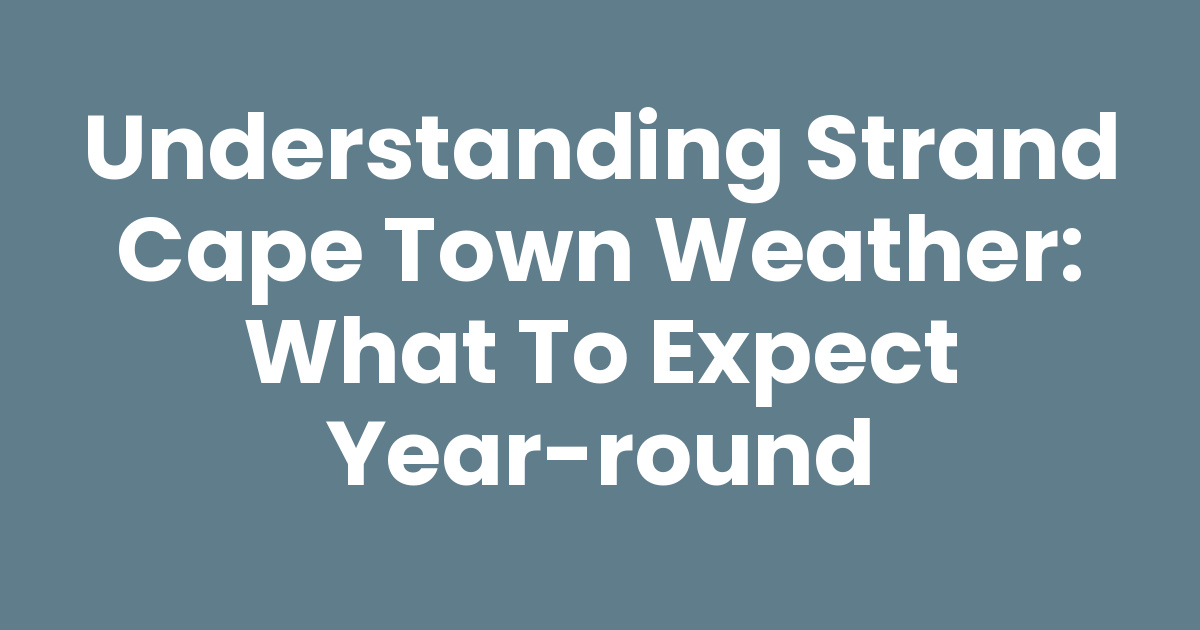 Understanding Strand Cape Town Weather: What To Expect Year-round